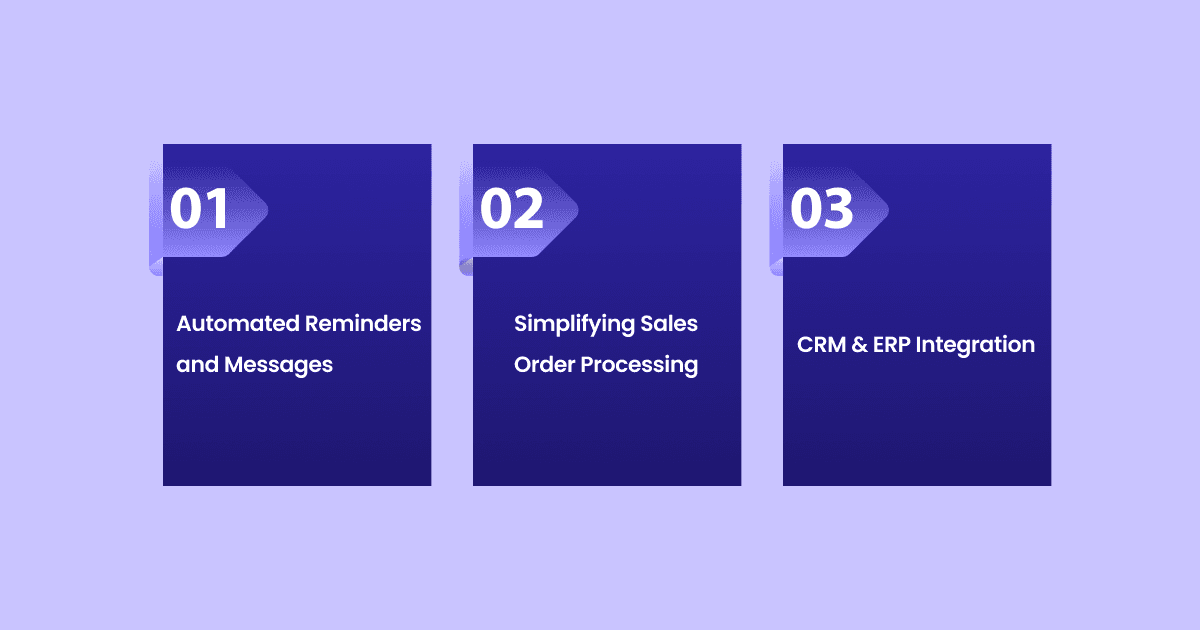 01

Automated Reminders and Messages

02

Simplifying Sales Order Processing

03

CRM & ERP Integration